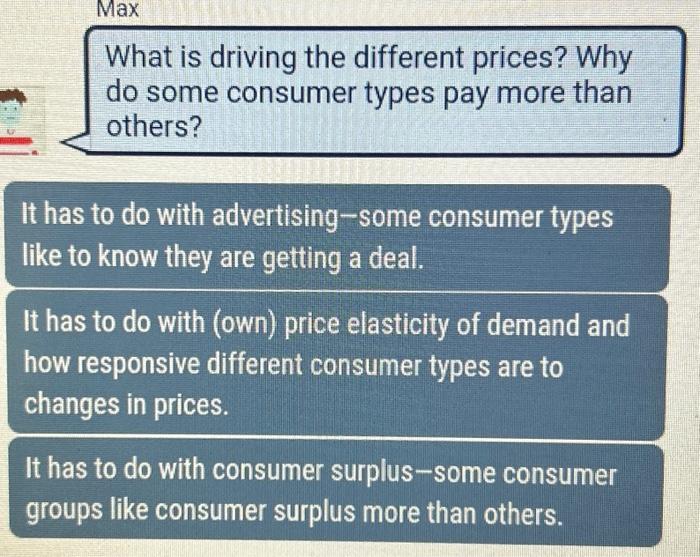 Max

What is driving the different prices? Why do some consumer types pay more than others?

It has to do with advertising—some consumer types like to know they are getting a deal.

It has to do with (own) price elasticity of demand and how responsive different consumer types are to changes in prices.

It has to do with consumer surplus—some consumer groups like consumer surplus more than others.